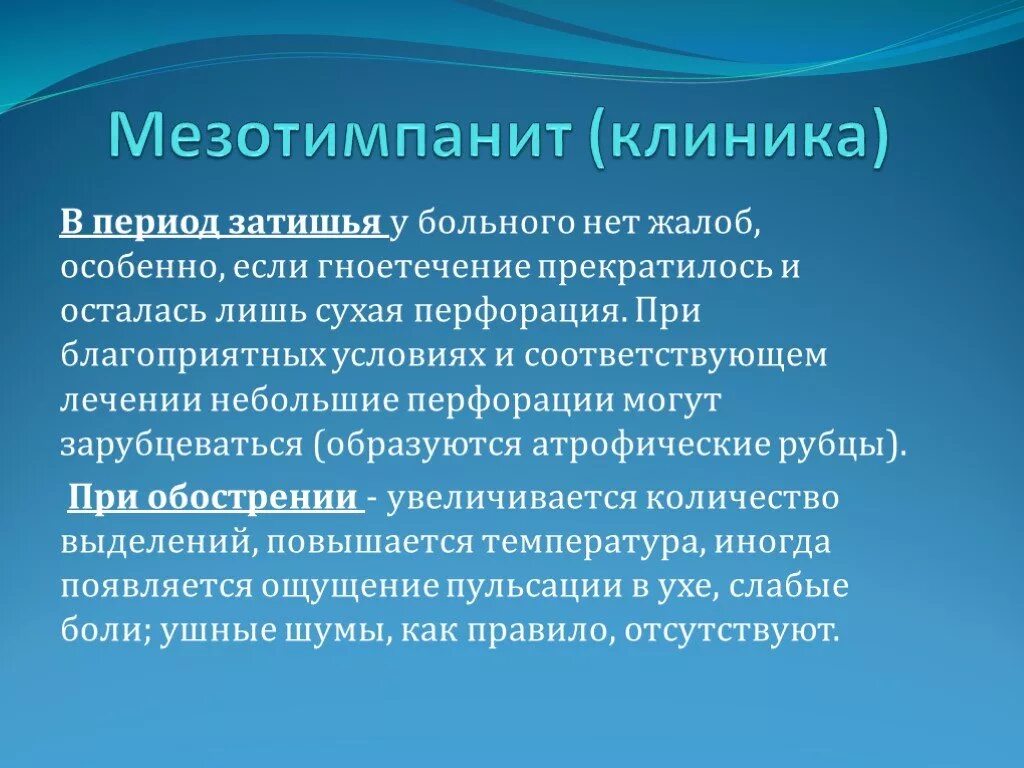 Мезотимпанит (клиника)

В период затишья у больного нет жалоб, особенно, если гноетечение прекратилось и осталась лишь сухая перфорация. При благоприятных условиях и соответствующем лечении небольшие перфорации могут зарубцеваться (образуются атрофические рубцы).

При обострении - увеличивается количество выделений, повышается температура, иногда появляется ощущение пульсации в ухе, слабые боли; ушные шумы, как правило, отсутствуют.